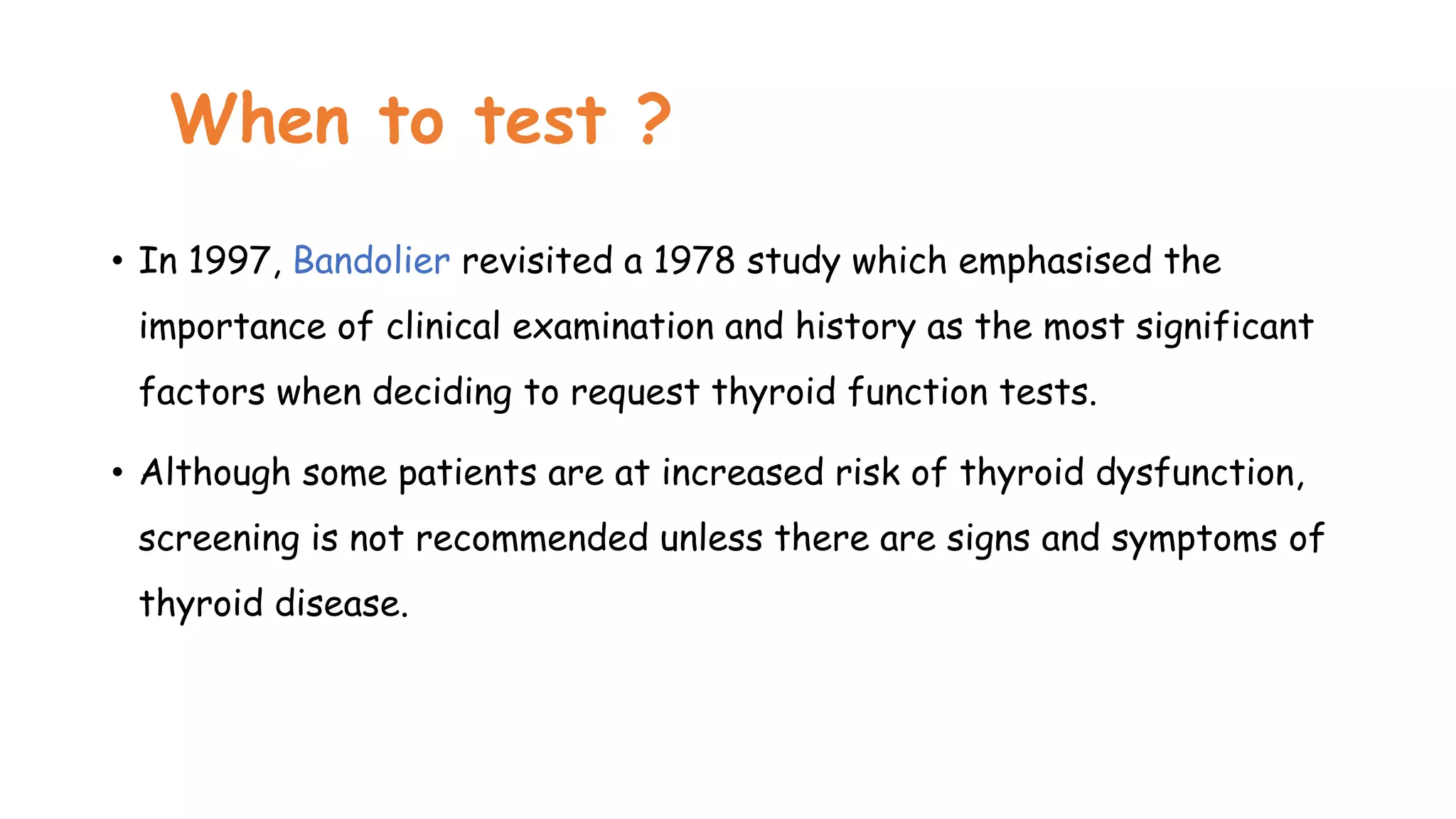 When to test ?

• In 1997, Bandolier revisited a 1978 study which emphasised the importance of clinical examination and history as the most significant factors when deciding to request thyroid function tests.

• Although some patients are at increased risk of thyroid dysfunction, screening is not recommended unless there are signs and symptoms of thyroid disease.